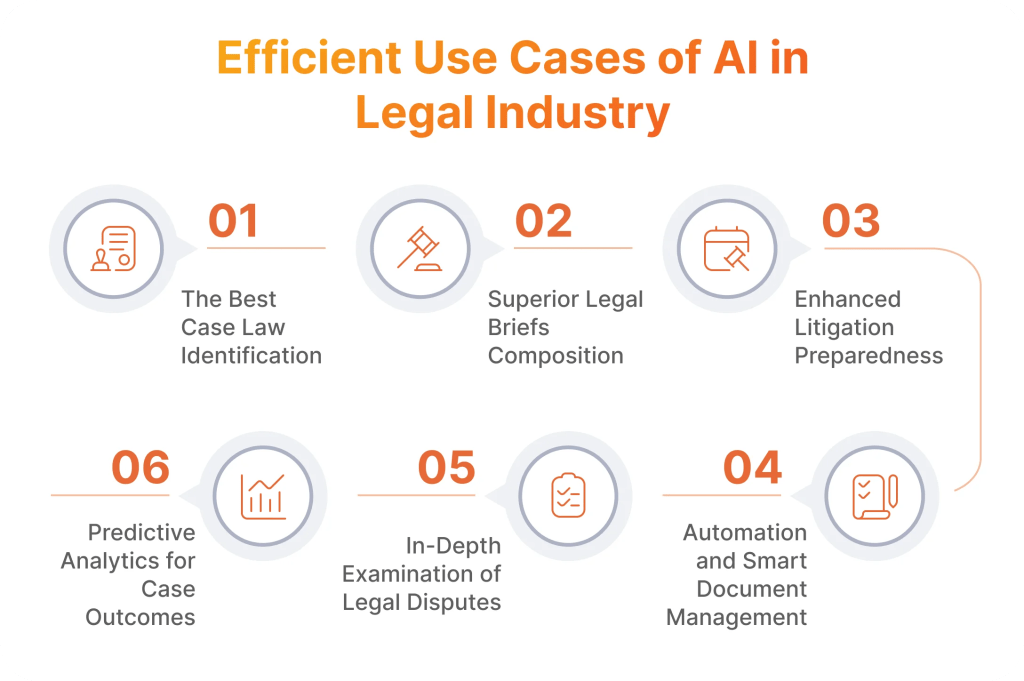 Efficient Use Cases of AI in Legal Industry

01
The Best Case Law Identification

02
Superior Legal Briefs Composition

03
Enhanced Litigation Preparedness

04
Automation and Smart Document Management

05
In-Depth Examination of Legal Disputes

06
Predictive Analytics for Case Outcomes